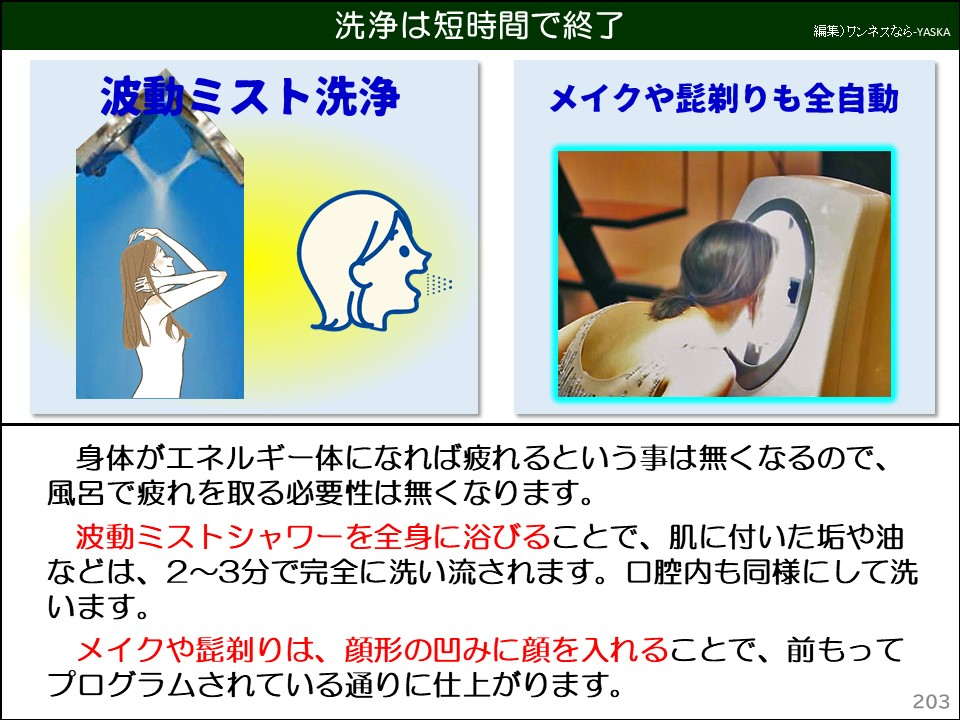 洗浄は短時間で終了

編集)ワンネスなら-YASKA

波動ミスト洗浄

メイクや髭剃りも全自動

身体がエネルギー体になれば疲れるという事は無くなるので、風呂で疲れを取る必要性は無くなります。

波動ミストシャワーを全身に浴びることで、肌に付いた垢や油などは、2～3分で完全に洗い流されます。口腔内も同様にして洗います。

メイクや髭剃りは、顔形の凹みに顔を入れることで、前もってプログラムされている通りに仕上がります。

203